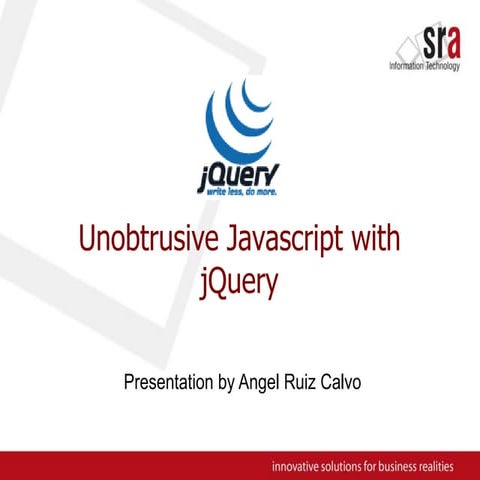 sra
Information Technology

jQuery
write less, do more.

Unobtrusive Javascript with jQuery

Presentation by Angel Ruiz Calvo

innovative solutions for business realities